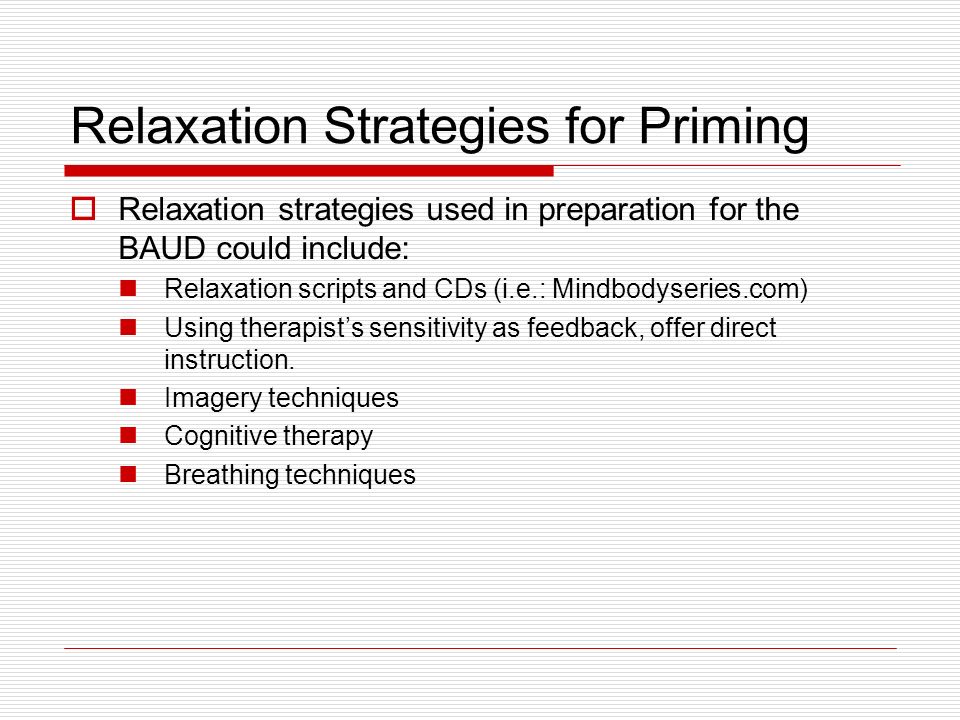 Relaxation Strategies for Priming

Relaxation strategies used in preparation for the BAUD could include:

Relaxation scripts and CDs (i.e.: Mindbodyseries.com)

Using therapist’s sensitivity as feedback, offer direct instruction.

Imagery techniques

Cognitive therapy

Breathing techniques